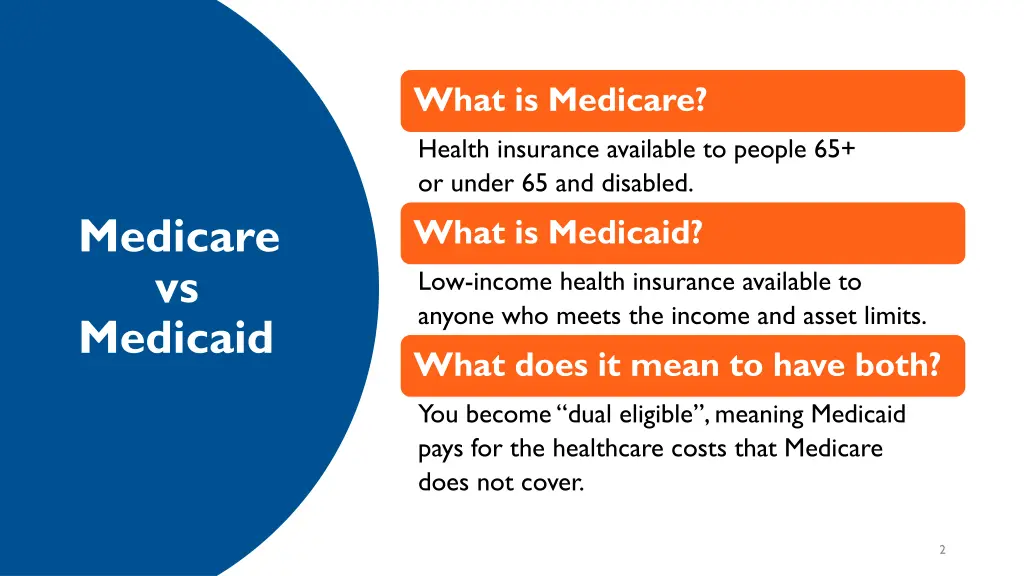 Medicare
vs
Medicaid

What is Medicare?

Health insurance available to people 65+ or under 65 and disabled.

What is Medicaid?

Low-income health insurance available to anyone who meets the income and asset limits.

What does it mean to have both?

You become "dual eligible", meaning Medicaid pays for the healthcare costs that Medicare does not cover.

2